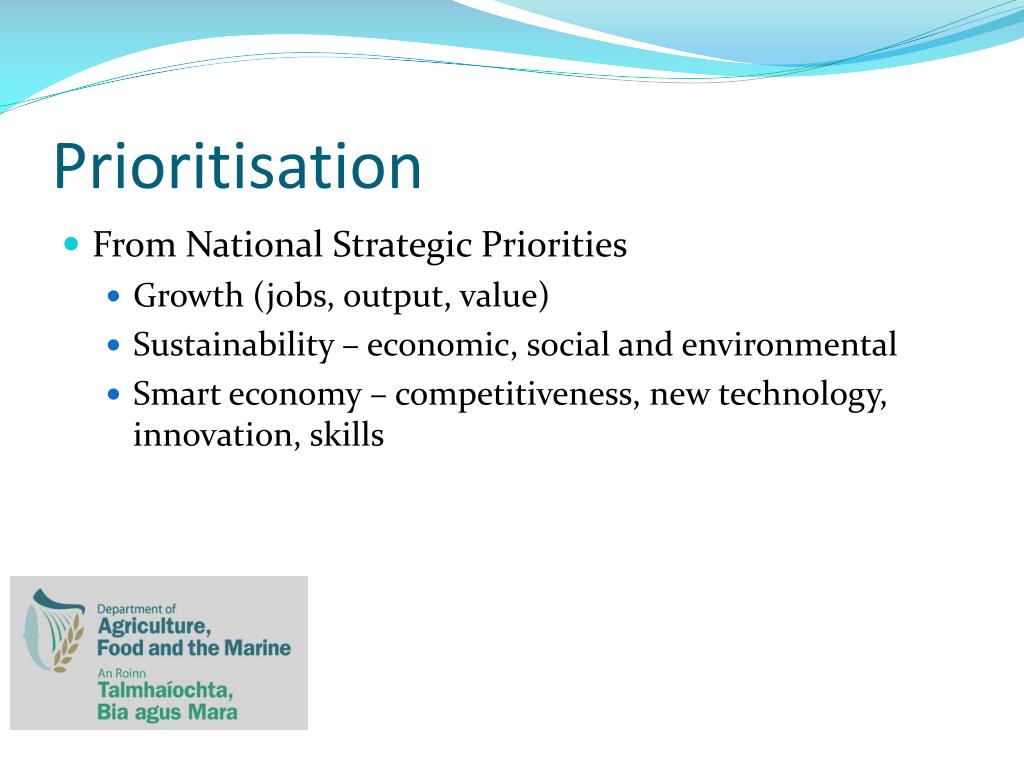 Prioritisation

- From National Strategic Priorities
  - Growth (jobs, output, value)
  - Sustainability – economic, social and environmental
  - Smart economy – competitiveness, new technology, innovation, skills

Department of
Agriculture,
Food and the Marine
An Roinn
Talmhaíochta,
Bia agus Mara